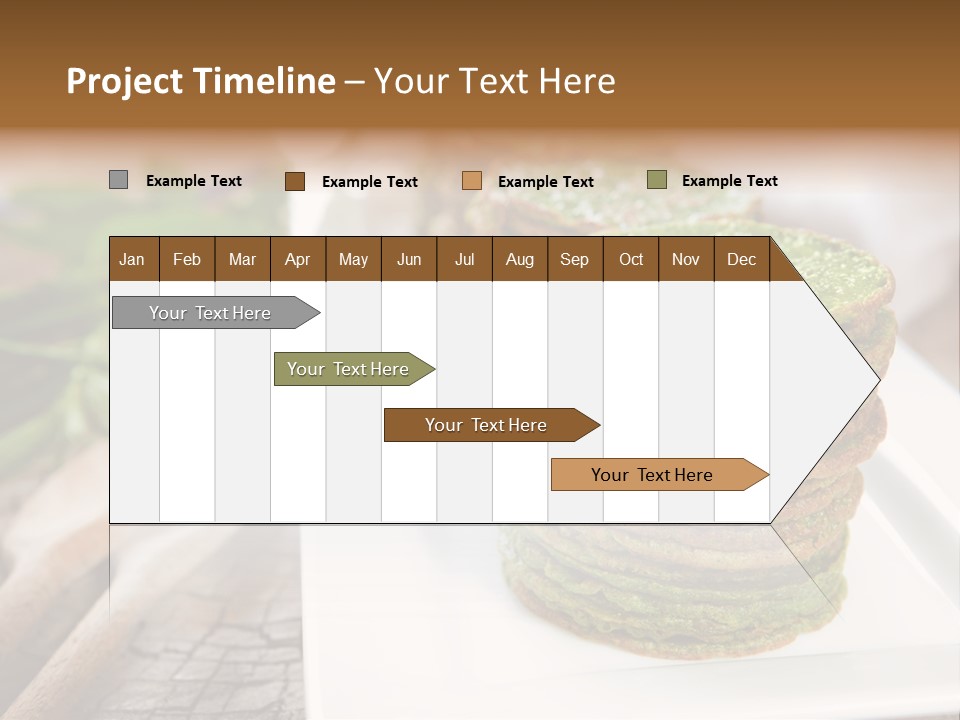 Project Timeline – Your Text Here

Example Text Example Text Example Text Example Text

Jan Feb Mar Apr May Jun Jul Aug Sep Oct Nov Dec

Your Text Here

Your Text Here

Your Text Here

Your Text Here